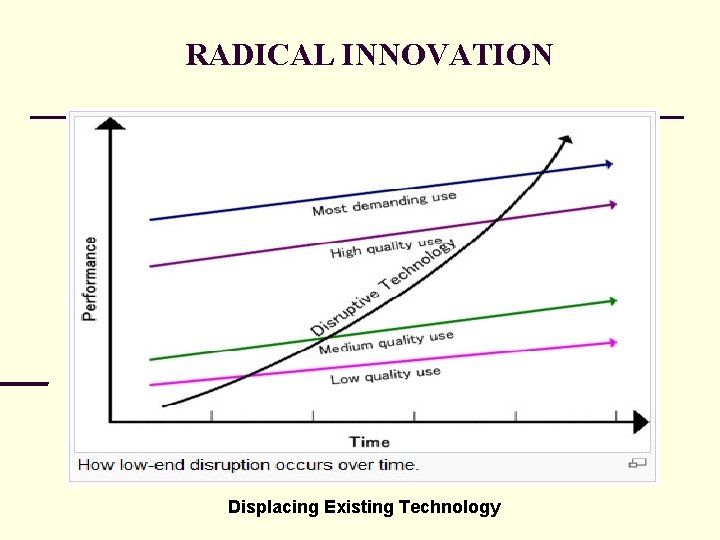 RADICAL INNOVATION

Performance

Most demanding use

High quality use

Disruptive Technology

Medium quality use

Low quality use

Time

How low-end disruption occurs over time.

Displacing Existing Technology